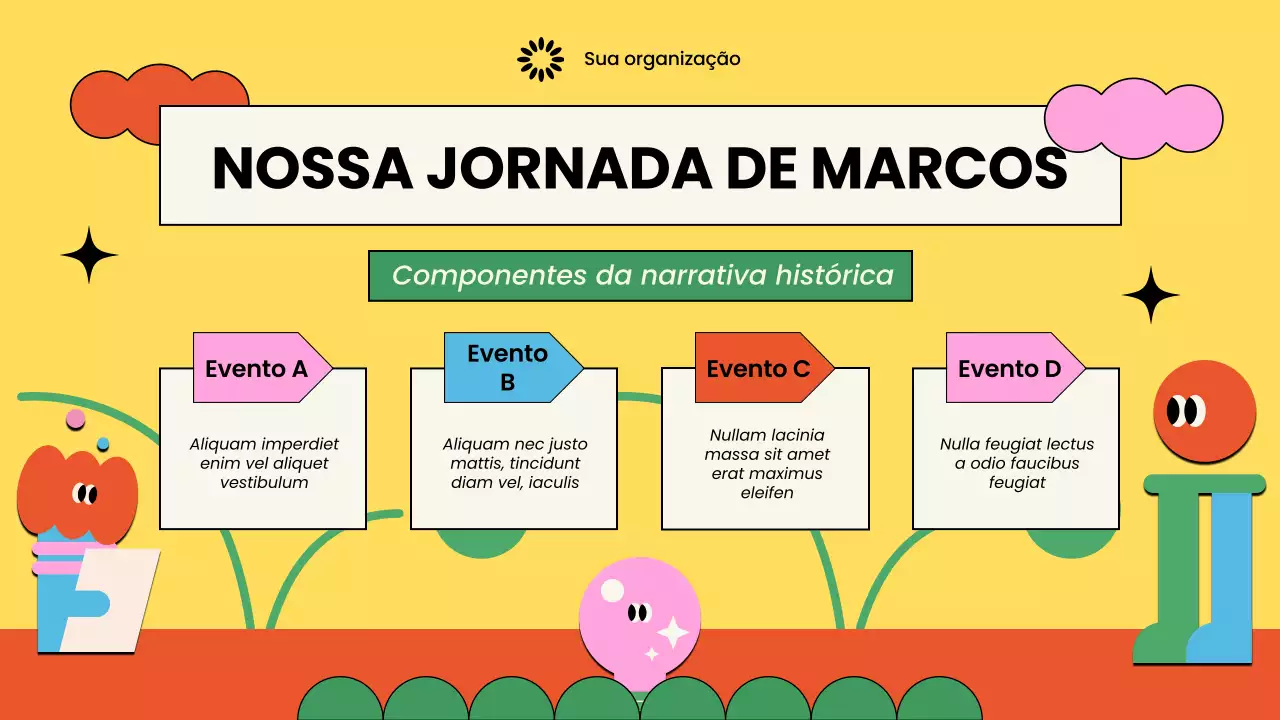 Sua organização

NOSSA JORNADA DE MARCOS

Componentes da narrativa histórica

Evento A

Aliquam imperdiet enim vel aliquet vestibulum

Evento B

Aliquam nec justo mattis, tincidunt diam vel, iaculis

Evento C

Nullam lacinia massa sit amet erat maximus eleifen

Evento D

Nulla feugiat lectus a odio faucibus feugiat